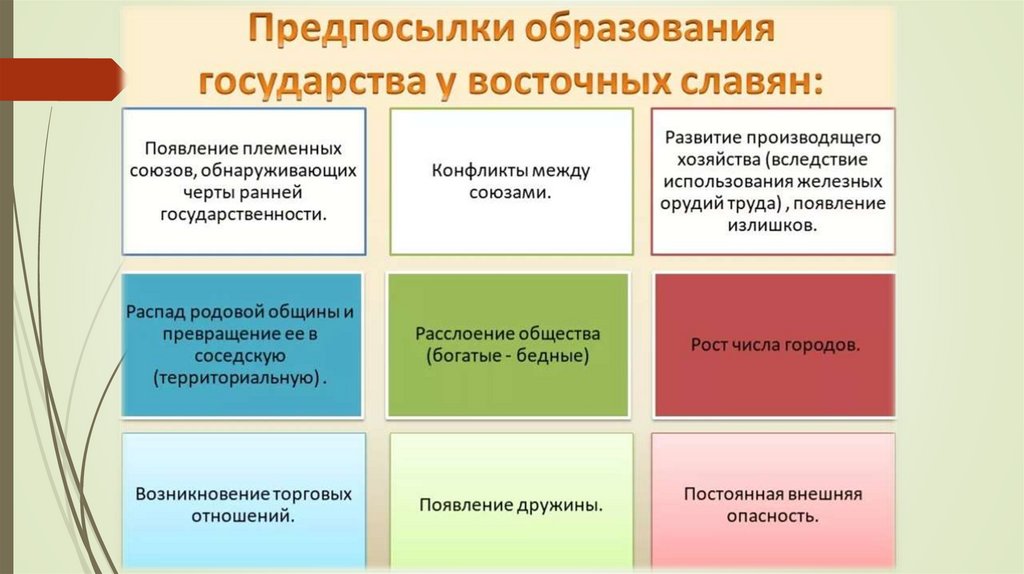 Предпосылки образования государства у восточных славян:

Появление племенных союзов, обнаруживающих черты ранней государственности.

Конфликты между союзами.

Развитие производящего хозяйства (вследствие использования железных орудий труда) , появление излишков.

Распад родовой общины и превращение ее в соседскую (территориальную) .

Расслоение общества (богатые - бедные)

Рост числа городов.

Возникновение торговых отношений.

Появление дружины.

Постоянная внешняя опасность.